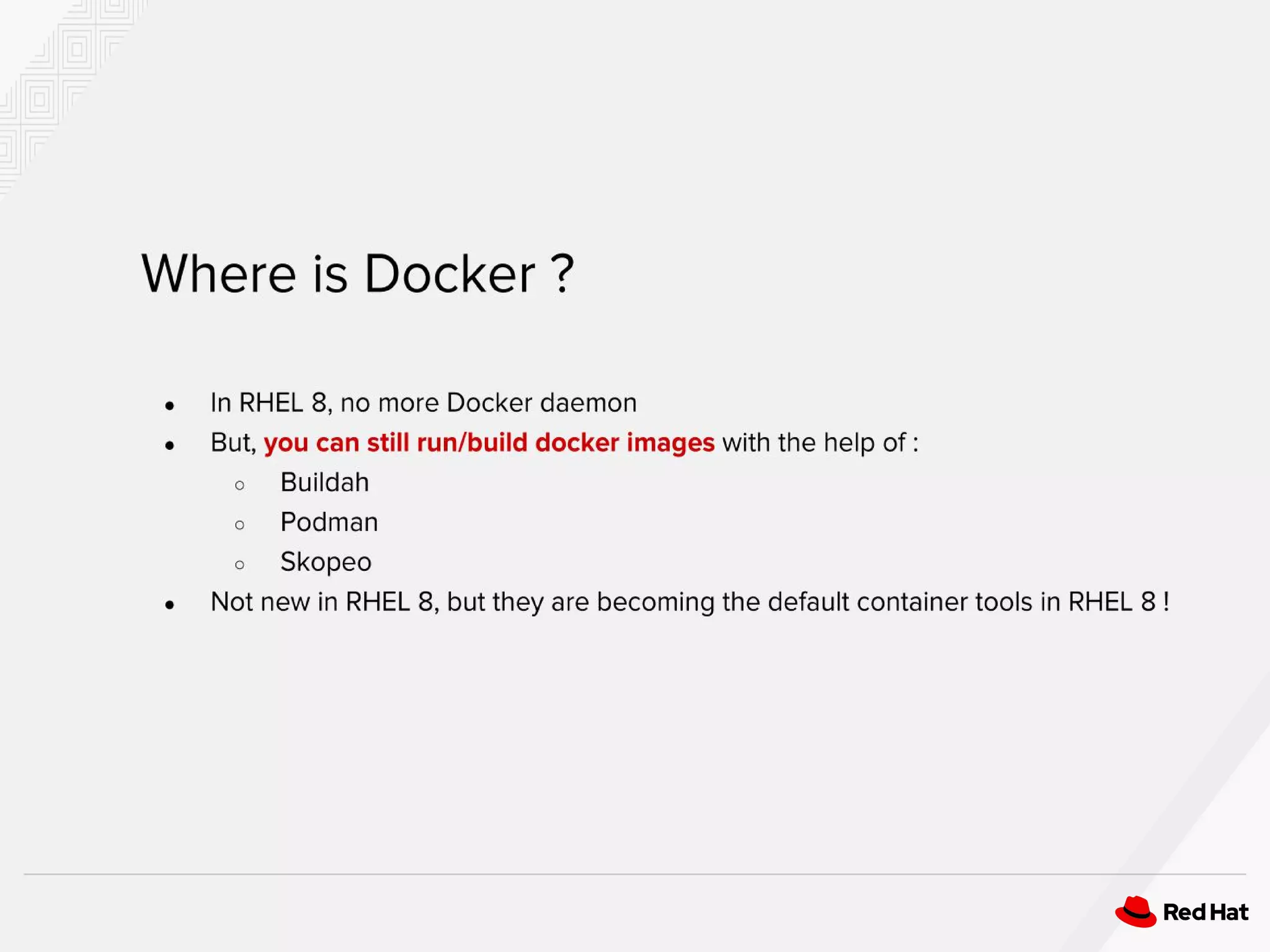 Where is Docker ?

- In RHEL 8, no more Docker daemon
- But, you can still run/build docker images with the help of :
  - Buildah
  - Podman
  - Skopeo
- Not new in RHEL 8, but they are becoming the default container tools in RHEL 8 !

Red Hat